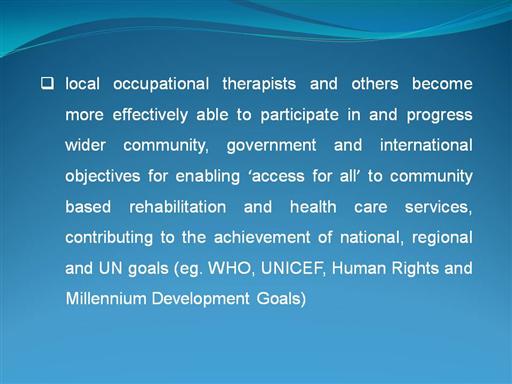 ❑ local occupational therapists and others become more effectively able to participate in and progress wider community, government and international objectives for enabling ‘access for all’ to community based rehabilitation and health care services, contributing to the achievement of national, regional and UN goals (eg. WHO, UNICEF, Human Rights and Millennium Development Goals)